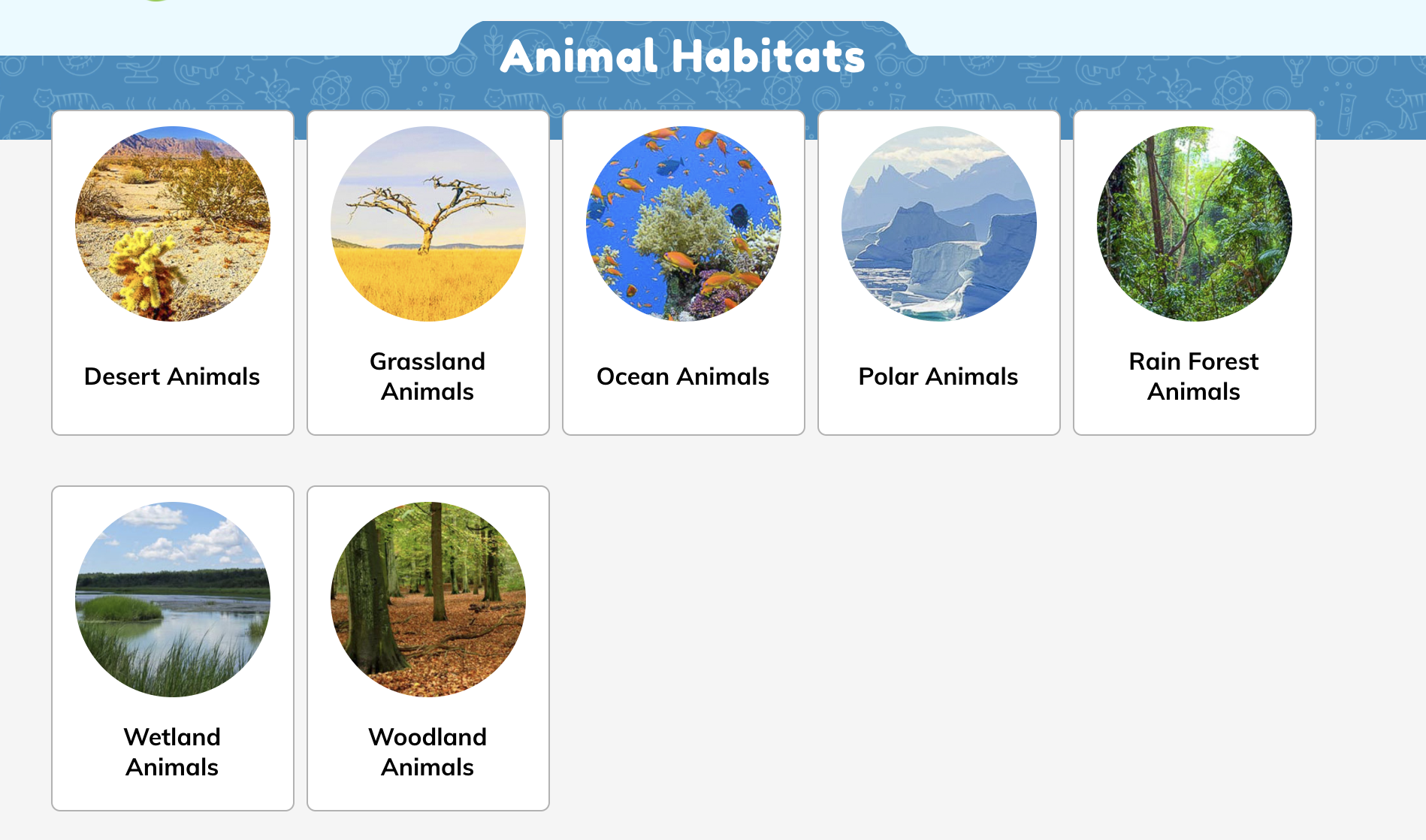 Animal Habitats

Desert Animals

Grassland Animals

Ocean Animals

Polar Animals

Rain Forest Animals

Wetland Animals

Woodland Animals